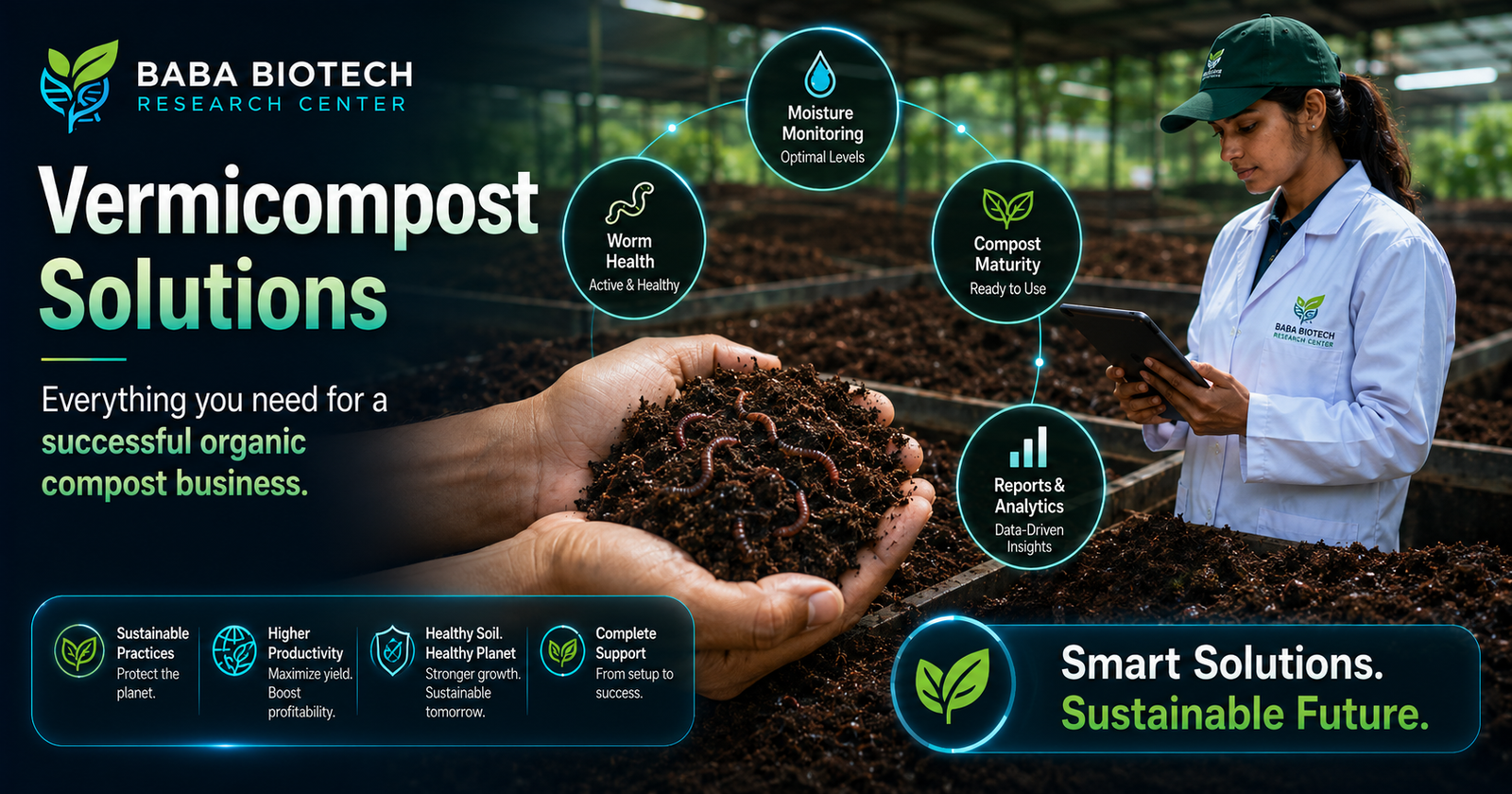 BABA BIOTECH
RESEARCH CENTER

Vermicompost Solutions

Everything you need for a successful organic compost business.

Moisture Monitoring
Optimal Levels

Worm Health
Active & Healthy

Compost Maturity
Ready to Use

Reports & Analytics
Data-Driven Insights

BABA BIOTECH
RESEARCH CENTER

Sustainable Practices
Protect the planet.

Higher Productivity
Maximize yield. Boost profitability.

Healthy Soil. Healthy Planet
Stronger growth. Sustainable tomorrow.

Complete Support
From setup to success.

Smart Solutions.
Sustainable Future.